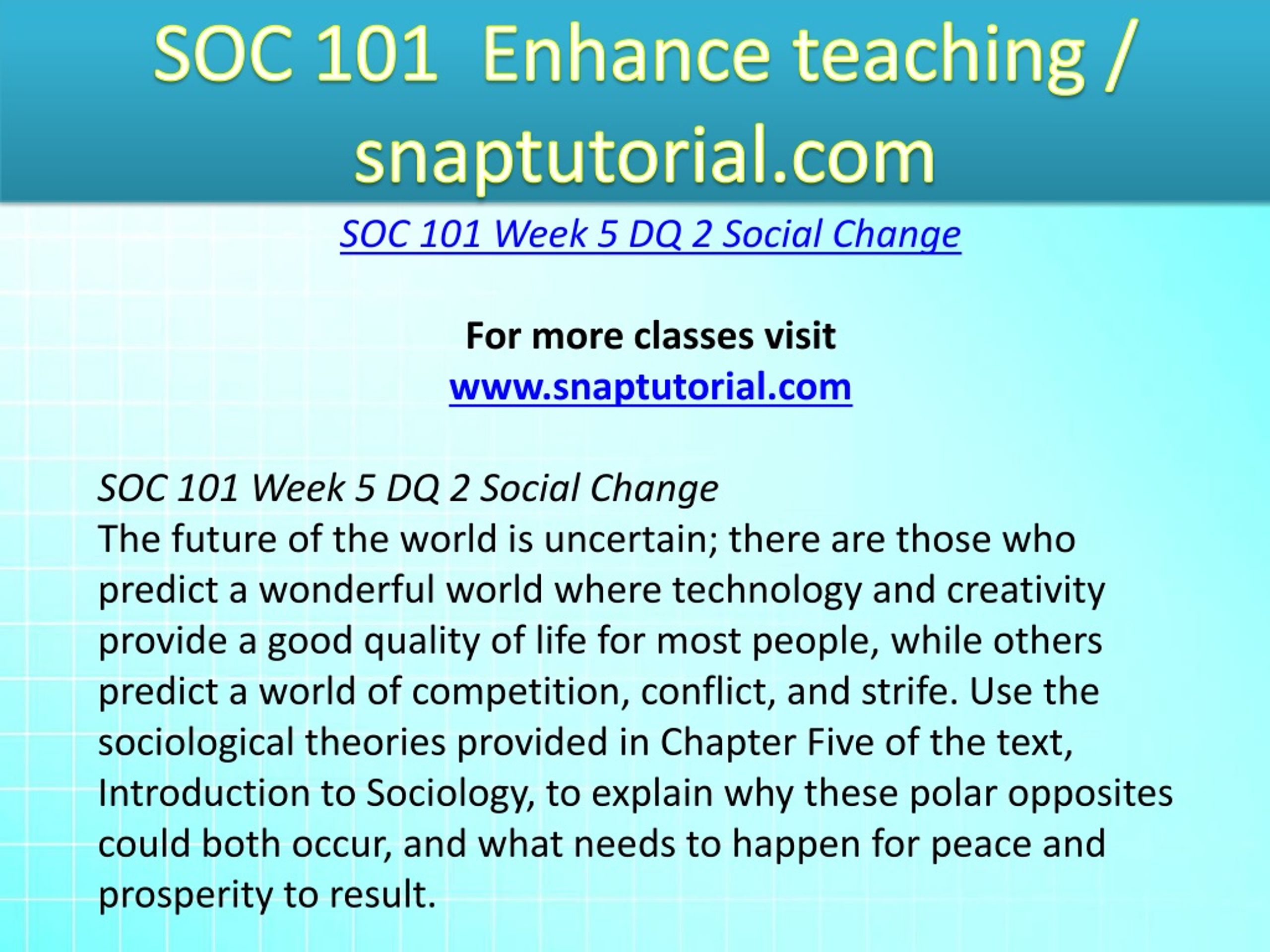 SOC 101 Enhance teaching / snaptutorial.com

SOC 101 Week 5 DQ 2 Social Change

For more classes visit
www.snaptutorial.com

SOC 101 Week 5 DQ 2 Social Change
The future of the world is uncertain; there are those who predict a wonderful world where technology and creativity provide a good quality of life for most people, while others predict a world of competition, conflict, and strife. Use the sociological theories provided in Chapter Five of the text, Introduction to Sociology, to explain why these polar opposites could both occur, and what needs to happen for peace and prosperity to result.